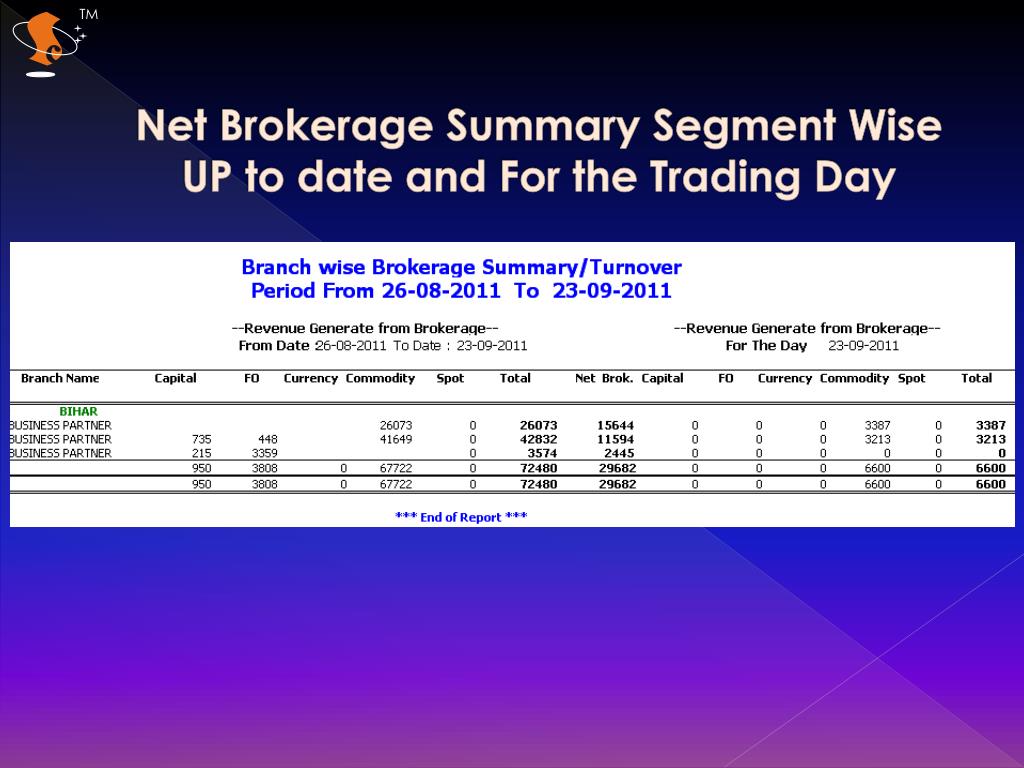 TM

Net Brokerage Summary Segment Wise
UP to date and For the Trading Day

Branch wise Brokerage Summary/Turnover
Period From 26-08-2011 To 23-09-2011

--Revenue Generate from Brokerage--
From Date 26-08-2011 To Date : 23-09-2011

--Revenue Generate from Brokerage--
For The Day 23-09-2011

| Branch Name | Capital | FO | Currency | Commodity | Spot | Total | Net Brok. | Capital | FO | Currency | Commodity | Spot | Total |
|---|---|---|---|---|---|---|---|---|---|---|---|---|---|
| BIHAR | | | | | | | | | | | | | |
| BUSINESS PARTNER | | | | 26073 | 0 | 26073 | 15644 | 0 | 0 | 0 | 3387 | 0 | 3387 |
| BUSINESS PARTNER | 735 | 448 | | 41649 | 0 | 42832 | 11594 | 0 | 0 | 0 | 3213 | 0 | 3213 |
| BUSINESS PARTNER | 215 | 3359 | | | 0 | 3574 | 2445 | 0 | 0 | 0 | 0 | 0 | 0 |
| | 950 | 3808 | 0 | 67722 | 0 | 72480 | 29682 | 0 | 0 | 0 | 6600 | 0 | 6600 |
| | 950 | 3808 | 0 | 67722 | 0 | 72480 | 29682 | 0 | 0 | 0 | 6600 | 0 | 6600 |

*** End of Report ***